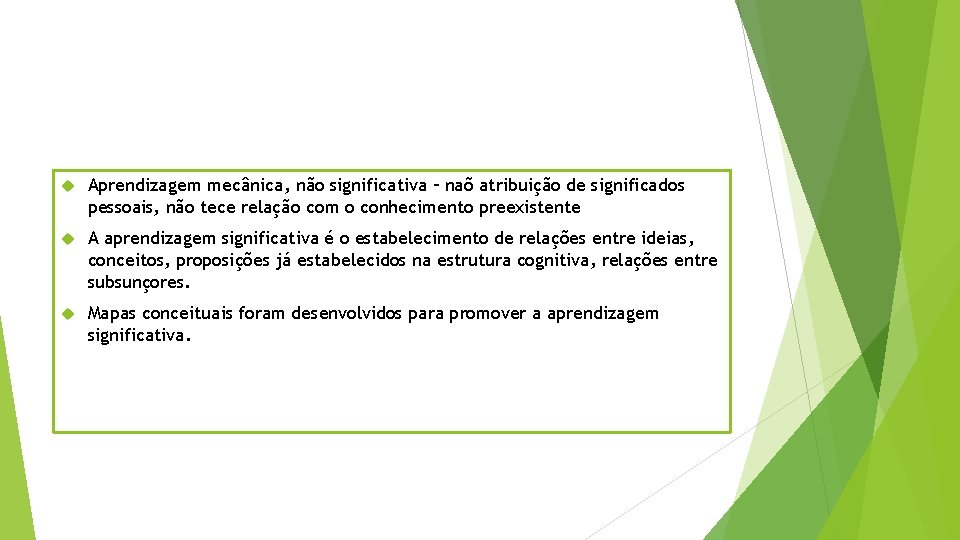 Aprendizagem mecânica, não significativa – naõ atribuição de significados pessoais, não tece relação com o conhecimento preexistente

A aprendizagem significativa é o estabelecimento de relações entre ideias, conceitos, proposições já estabelecidos na estrutura cognitiva, relações entre subsunçores.

Mapas conceituais foram desenvolvidos para promover a aprendizagem significativa.